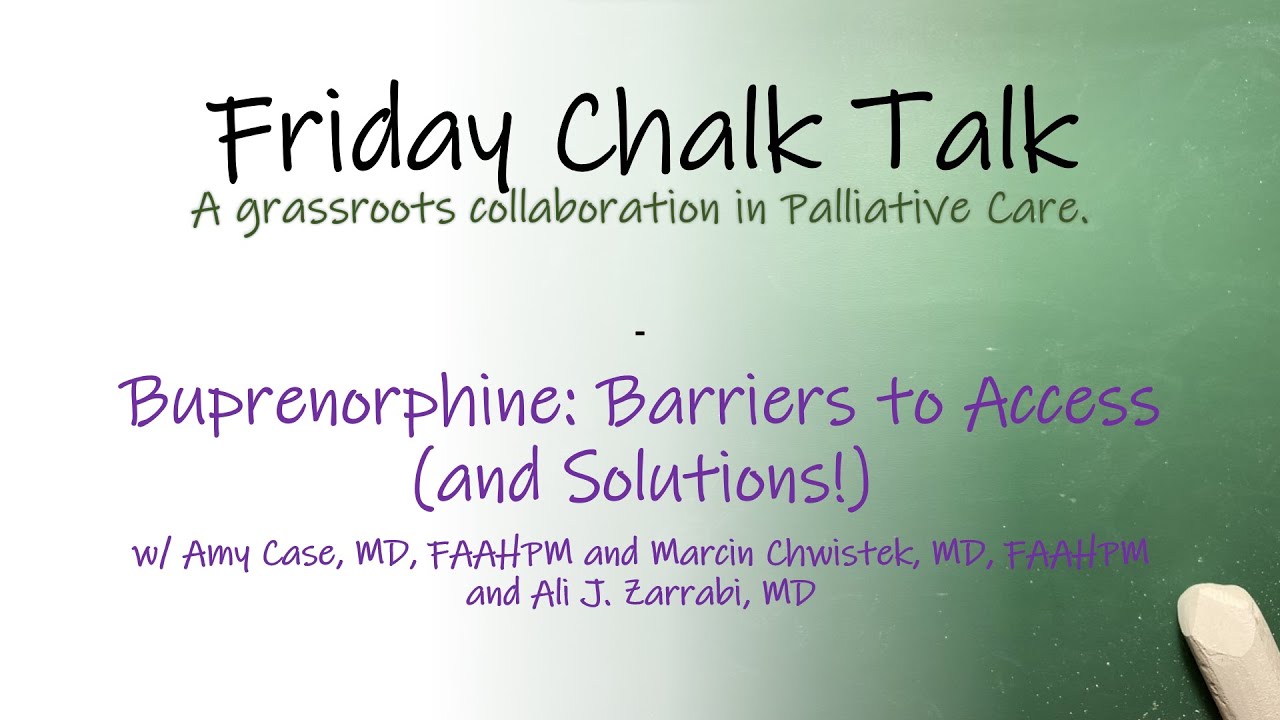 Friday Chalk Talk
A grassroots collaboration in Palliative Care.

-

Buprenorphine: Barriers to Access (and Solutions!)

w/ Amy Case, MD, FAAHPM and Marcin Chwistek, MD, FAAHPM and Ali J. Zarrabi, MD